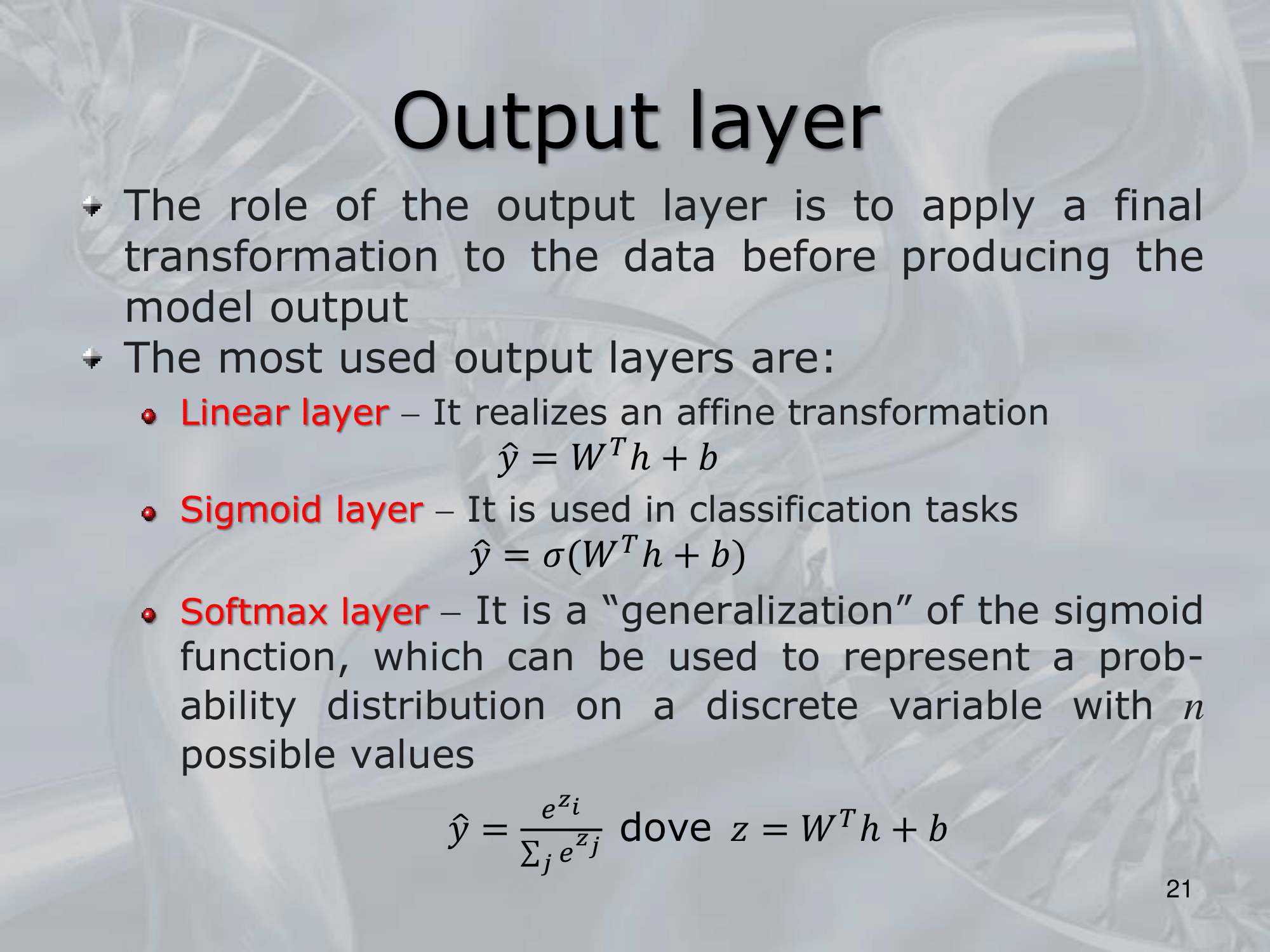 Output layer

The role of the output layer is to apply a final transformation to the data before producing the model output

The most used output layers are:

Linear layer – It realizes an affine transformation
$\hat{y} = W^T h + b$

Sigmoid layer – It is used in classification tasks
$\hat{y} = \sigma(W^T h + b)$

Softmax layer – It is a “generalization” of the sigmoid function, which can be used to represent a probability distribution on a discrete variable with $n$ possible values

$\hat{y} = \frac{e^{z_i}}{\sum_j e^{z_j}}$ dove $z = W^T h + b$

21